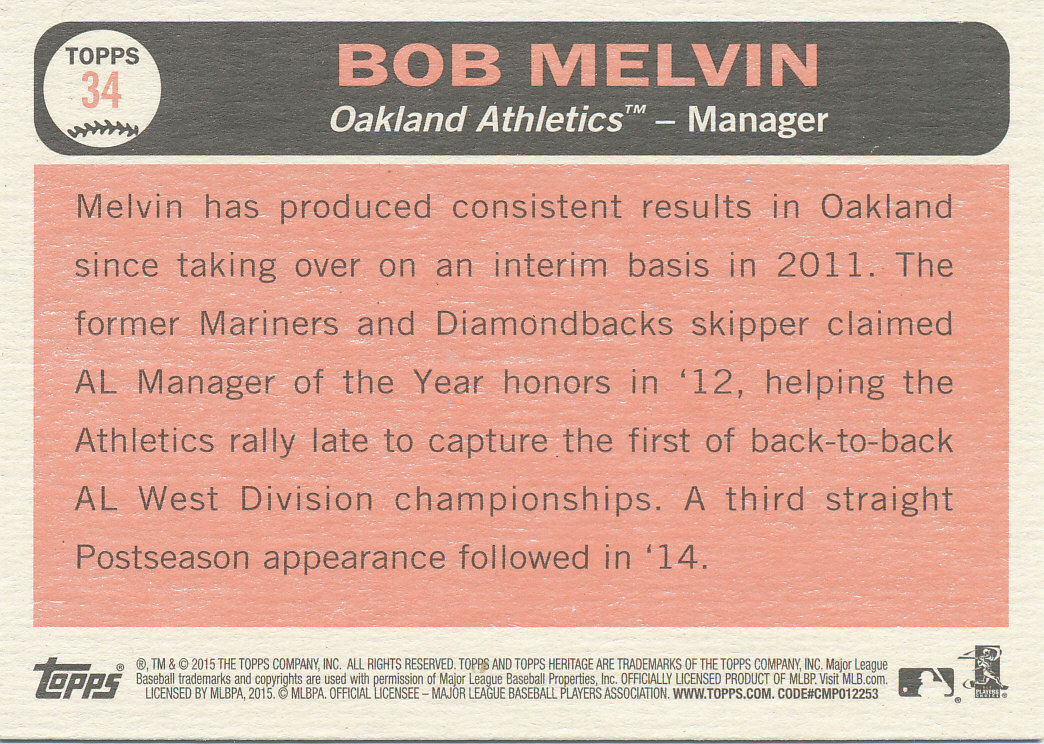 TOPPS
34

BOB MELVIN
Oakland Athletics™ – Manager

Melvin has produced consistent results in Oakland since taking over on an interim basis in 2011. The former Mariners and Diamondbacks skipper claimed AL Manager of the Year honors in '12, helping the Athletics rally late to capture the first of back-to-back AL West Division championships. A third straight Postseason appearance followed in '14.

topps®

®, TM & © 2015 THE TOPPS COMPANY, INC. ALL RIGHTS RESERVED. TOPPS AND TOPPS HERITAGE ARE TRADEMARKS OF THE TOPPS COMPANY, INC. Major League Baseball trademarks and copyrights are used with permission of Major League Baseball Properties, Inc. OFFICIALLY LICENSED PRODUCT OF MLBP. Visit MLB.com. LICENSED BY MLBPA, 2015. © MLBPA. OFFICIAL LICENSEE – MAJOR LEAGUE BASEBALL PLAYERS ASSOCIATION. WWW.TOPPS.COM. CODE#CMP012253